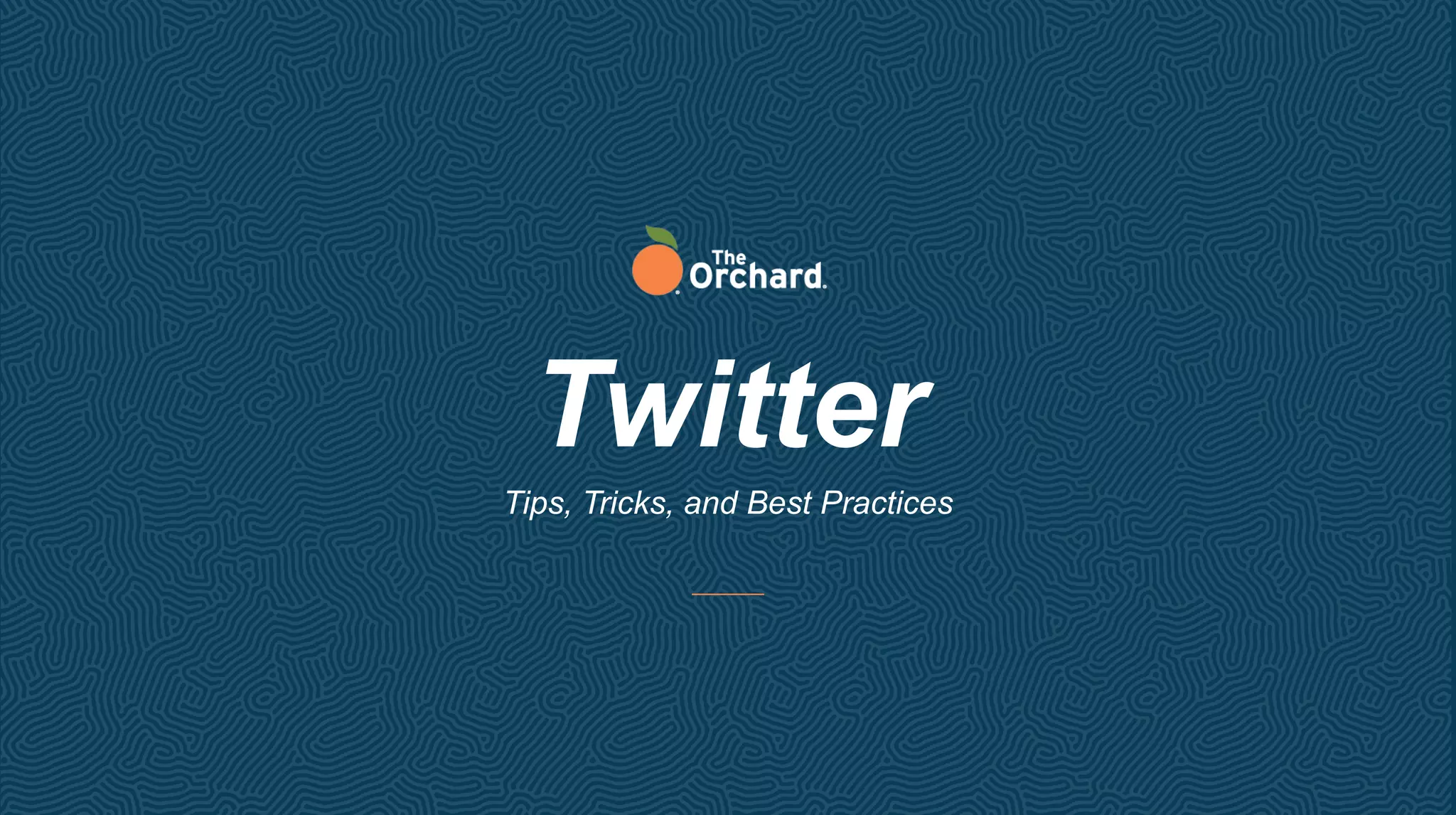 The Orchard

Twitter

Tips, Tricks, and Best Practices